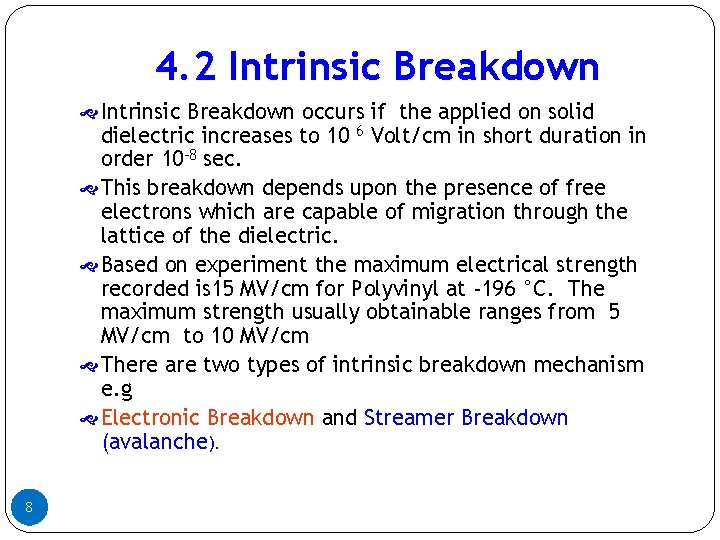 4.2 Intrinsic Breakdown

Intrinsic Breakdown occurs if the applied on solid dielectric increases to $10^{6}$ Volt/cm in short duration in order $10^{-8}$ sec.

This breakdown depends upon the presence of free electrons which are capable of migration through the lattice of the dielectric.

Based on experiment the maximum electrical strength recorded is15 MV/cm for Polyvinyl at -196 °C. The maximum strength usually obtainable ranges from 5 MV/cm to 10 MV/cm

There are two types of intrinsic breakdown mechanism e.g

Electronic Breakdown and Streamer Breakdown (avalanche).

8